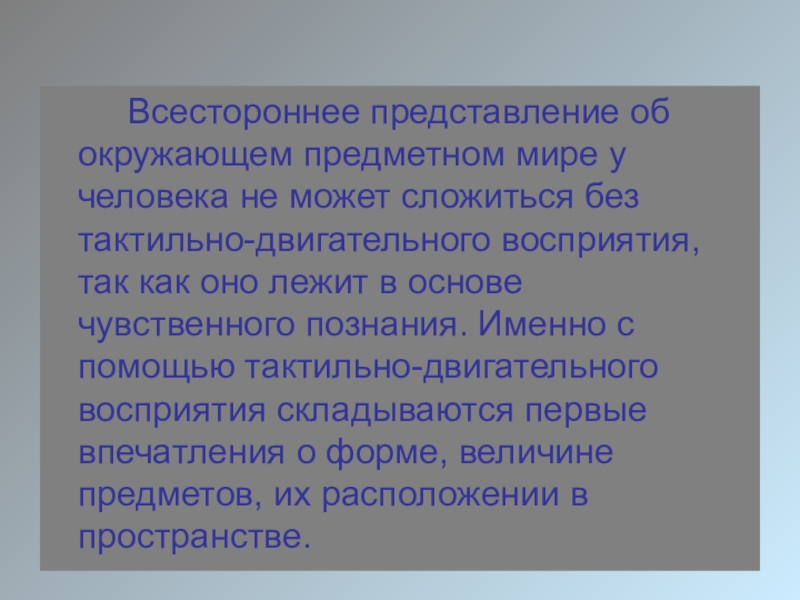 Всестороннее представление об окружающем предметном мире у человека не может сложиться без тактильно-двигательного восприятия, так как оно лежит в основе чувственного познания. Именно с помощью тактильно-двигательного восприятия складываются первые впечатления о форме, величине предметов, их расположении в пространстве.